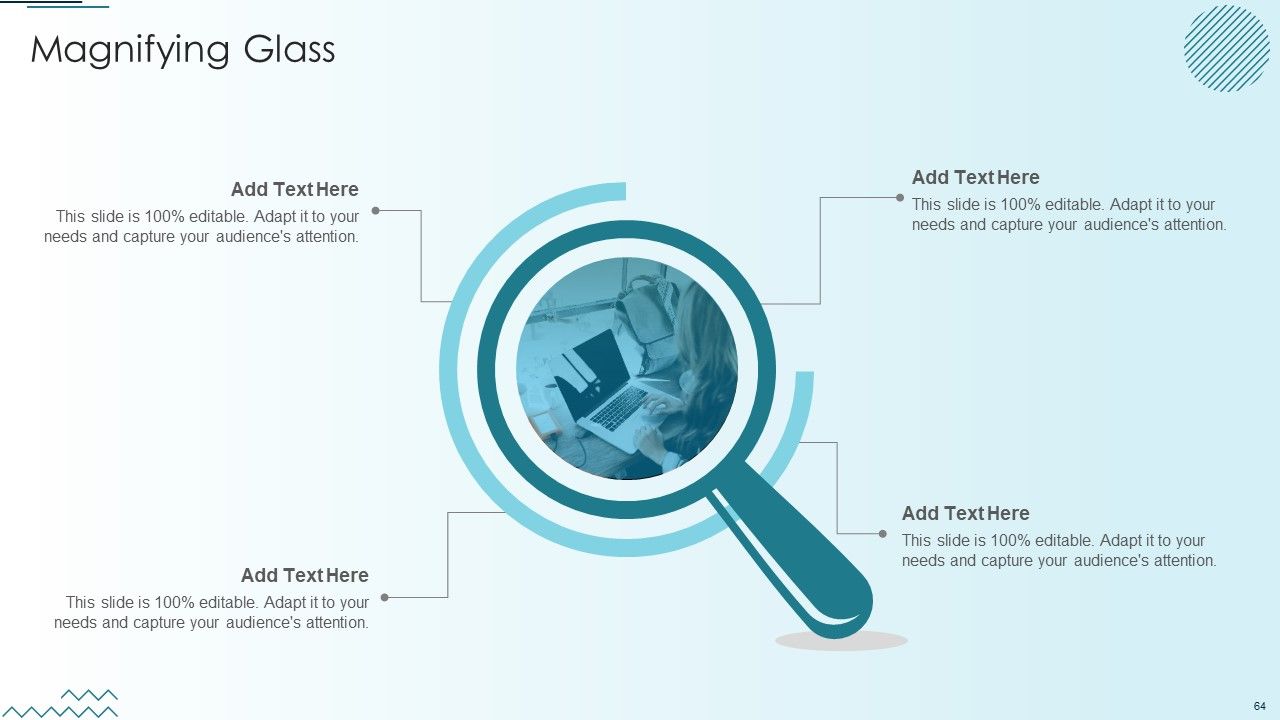 Magnifying Glass

Add Text Here
This slide is 100% editable. Adapt it to your needs and capture your audience's attention.

Add Text Here
This slide is 100% editable. Adapt it to your needs and capture your audience's attention.

Add Text Here
This slide is 100% editable. Adapt it to your needs and capture your audience's attention.

Add Text Here
This slide is 100% editable. Adapt it to your needs and capture your audience's attention.

64